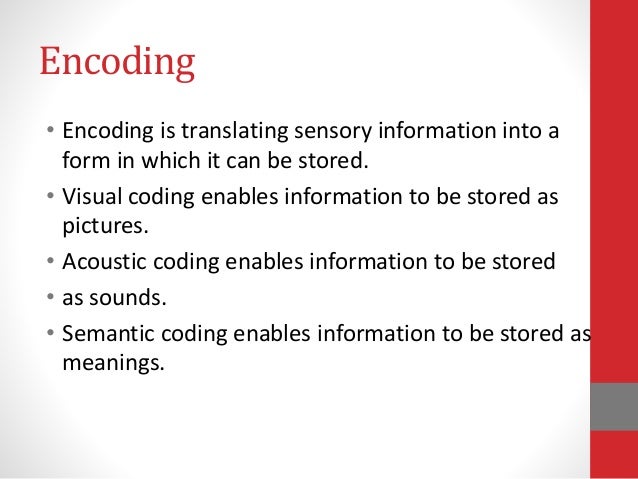 Encoding

• Encoding is translating sensory information into a form in which it can be stored.
• Visual coding enables information to be stored as pictures.
• Acoustic coding enables information to be stored
• as sounds.
• Semantic coding enables information to be stored as meanings.